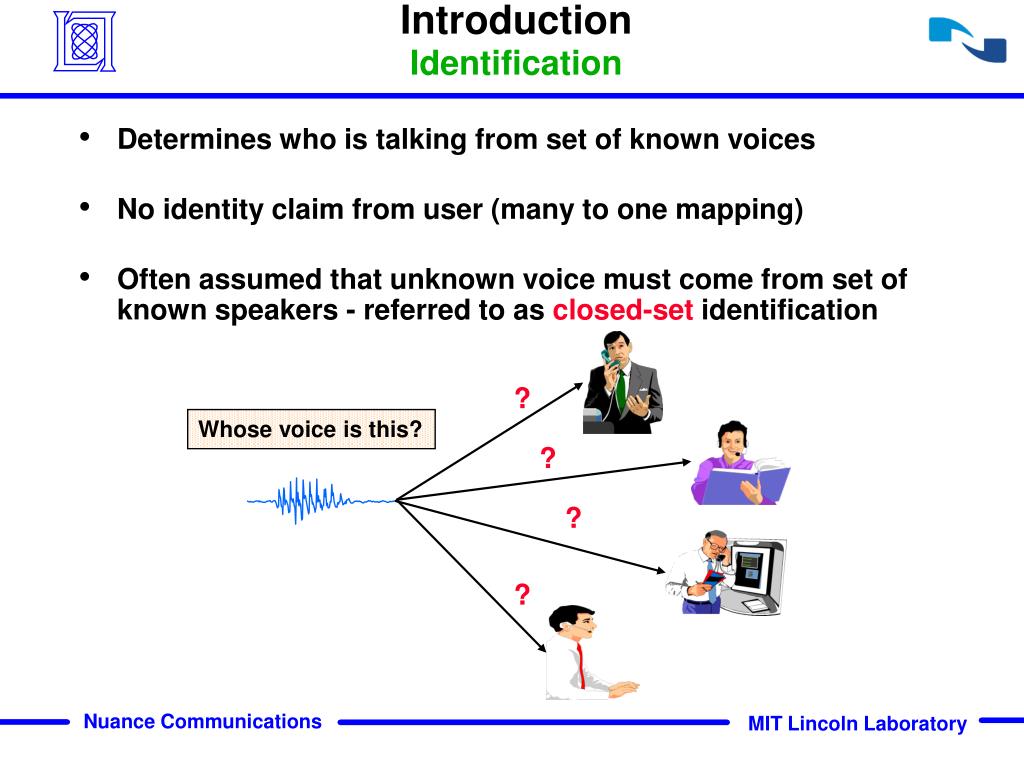 Introduction
Identification

• Determines who is talking from set of known voices

• No identity claim from user (many to one mapping)

• Often assumed that unknown voice must come from set of known speakers - referred to as closed-set identification

Whose voice is this?

?

?

?

?

Nuance Communications

MIT Lincoln Laboratory